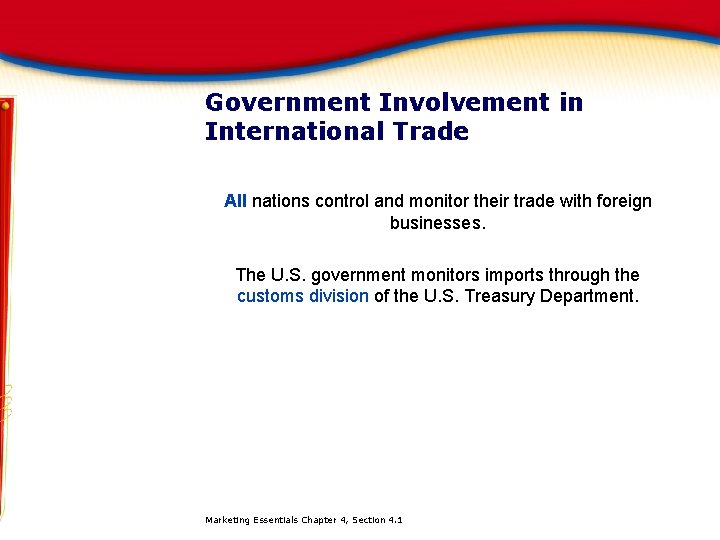 Government Involvement in International Trade

All nations control and monitor their trade with foreign businesses.

The U.S. government monitors imports through the customs division of the U.S. Treasury Department.

Marketing Essentials Chapter 4, Section 4.1